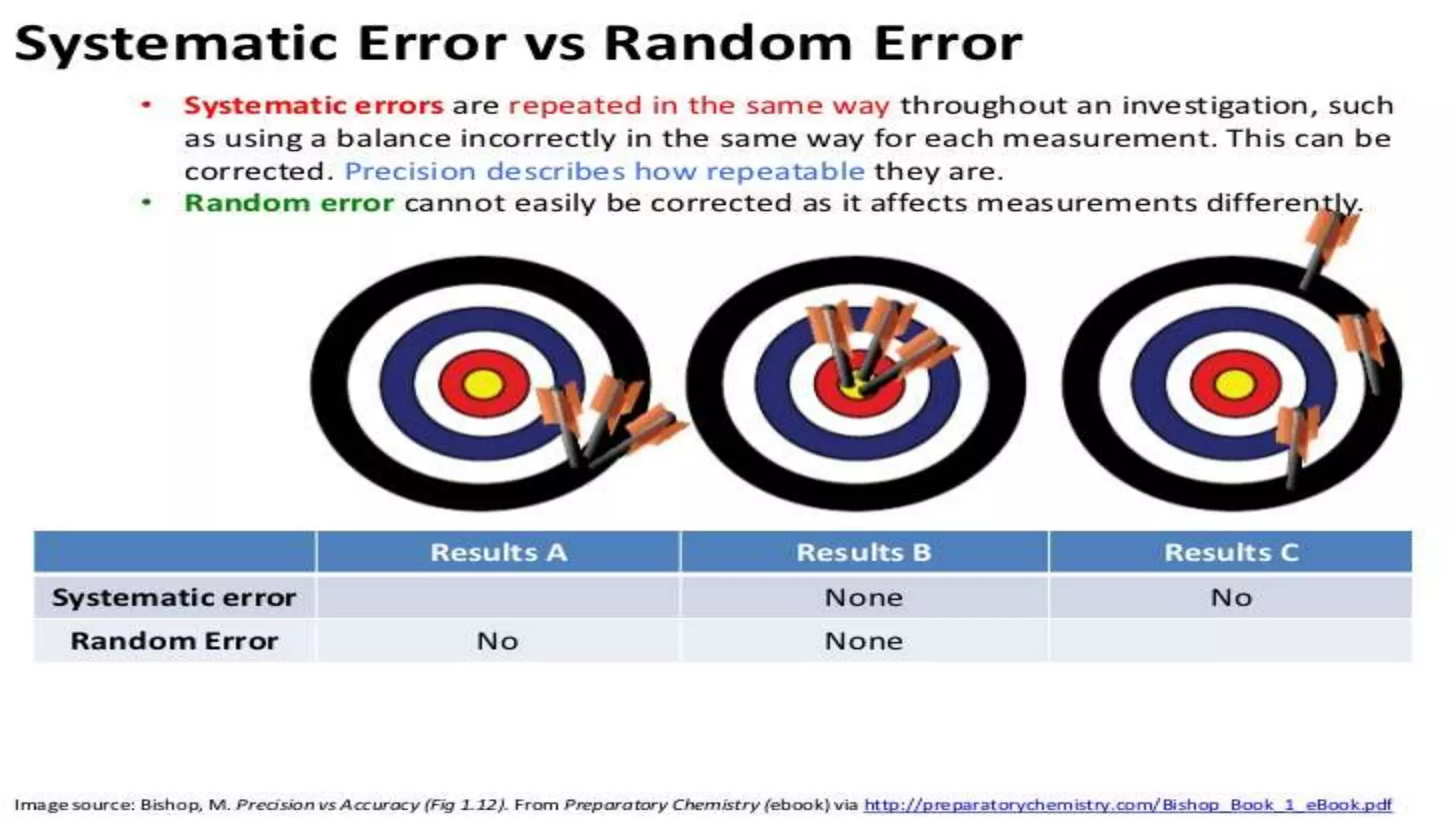 Systematic Error vs Random Error

• Systematic errors are repeated in the same way throughout an investigation, such as using a balance incorrectly in the same way for each measurement. This can be corrected. Precision describes how repeatable they are.
• Random error cannot easily be corrected as it affects measurements differently.

| | Results A | Results B | Results C |
|---|---|---|---|
| Systematic error | | None | No |
| Random Error | No | None | |

Image source: Bishop, M. Precision vs Accuracy (Fig 1.12). From Preparatory Chemistry (ebook) via http://preparatorychemistry.com/Bishop_Book_1_eBook.pdf